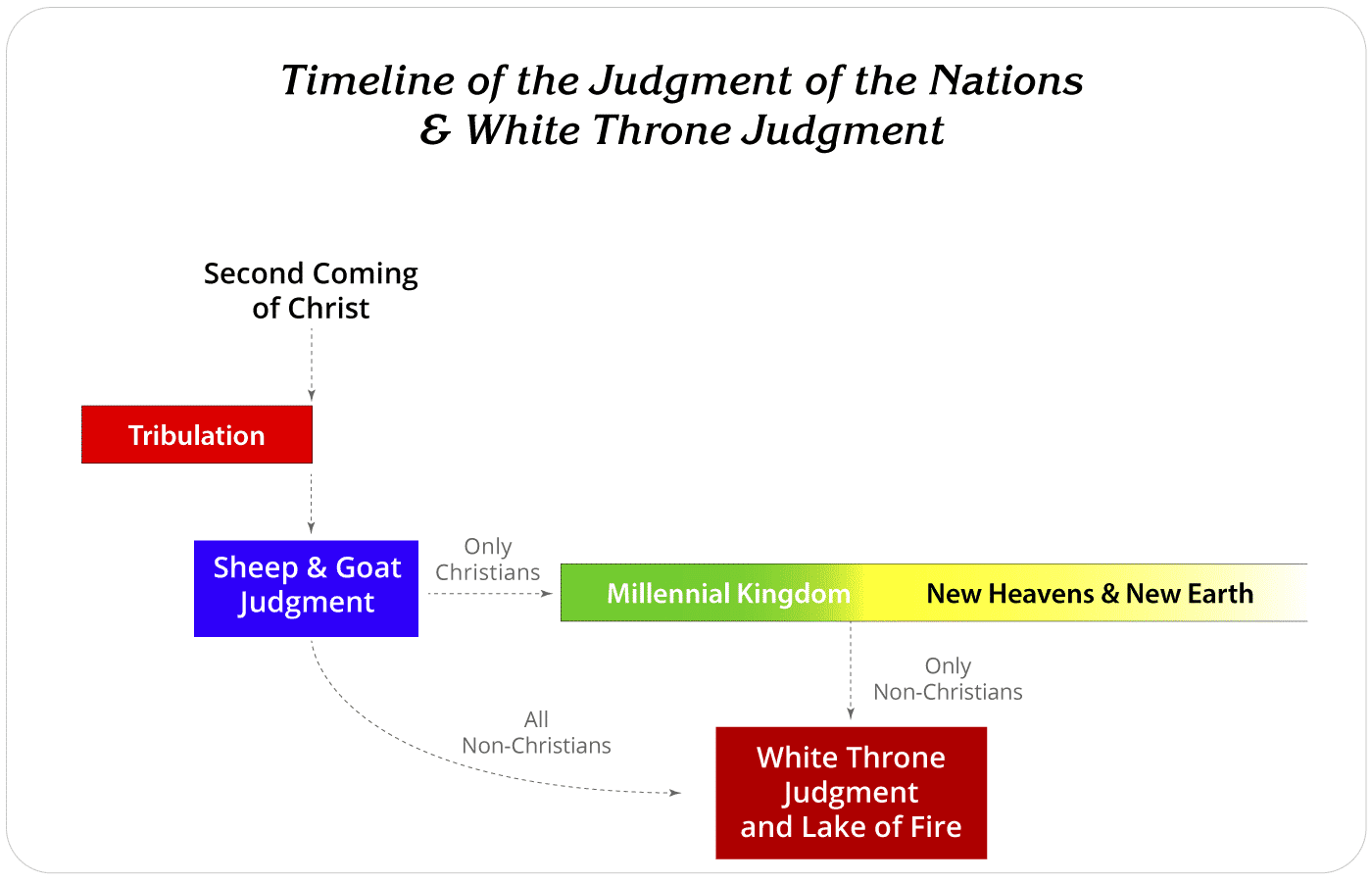 Timeline of the Judgment of the Nations
& White Throne Judgment

Second Coming of Christ

Tribulation

Sheep & Goat Judgment

Only Christians

Millennial Kingdom

New Heavens & New Earth

Only Non-Christians

All Non-Christians

White Throne Judgment and Lake of Fire